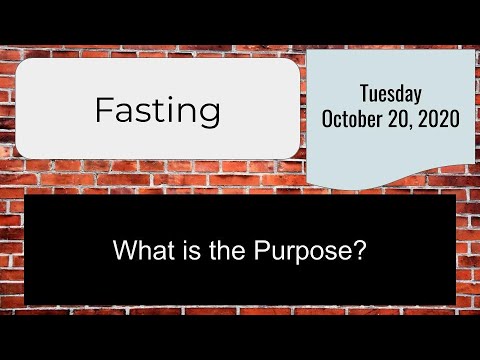 Fasting

Tuesday
October 20, 2020

What is the Purpose?